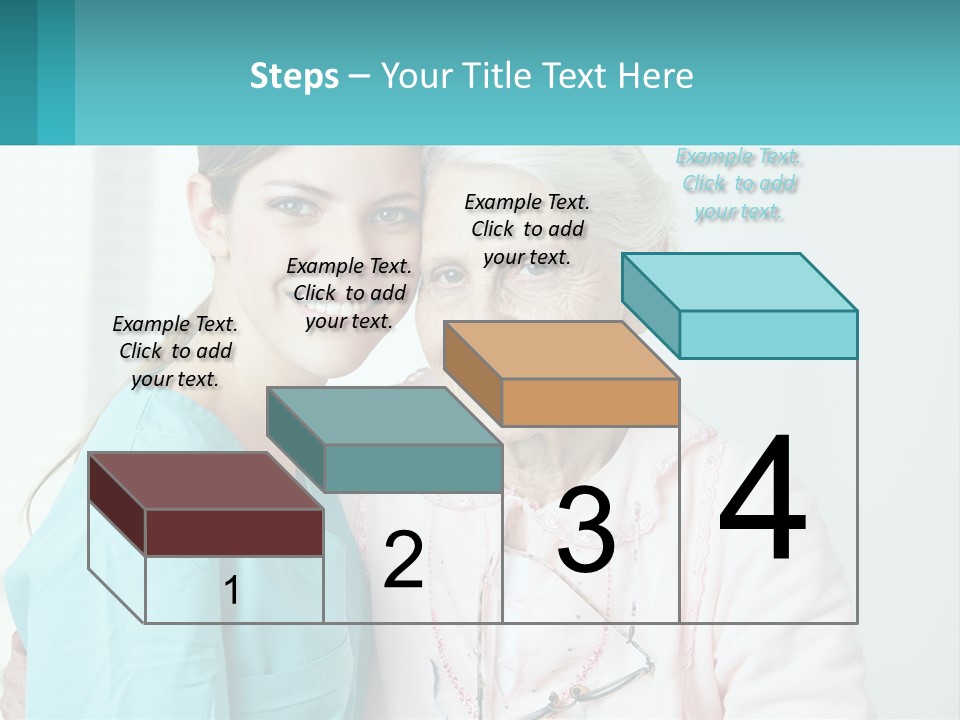 Steps – Your Title Text Here

Example Text. Click to add your text.

Example Text. Click to add your text.

Example Text. Click to add your text.

Example Text. Click to add your text.

1

2

3

4